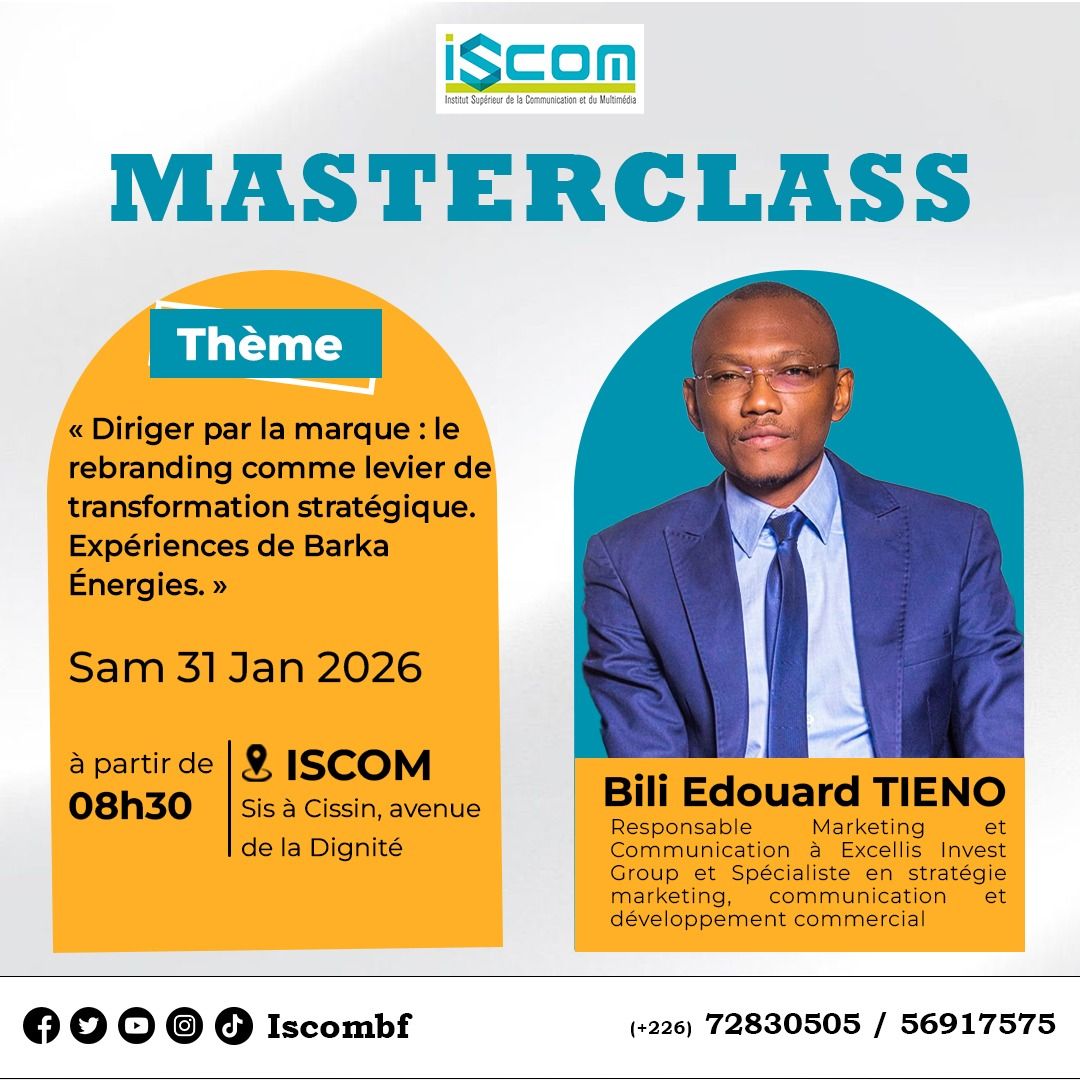 iSCOM
Institut Supérieur de la Communication et du Multimédia

MASTERCLASS

Thème

« Diriger par la marque : le rebranding comme levier de transformation stratégique. Expériences de Barka Énergies. »

Sam 31 Jan 2026

à partir de 08h30

ISCOM
Sis à Cissin, avenue de la Dignité

Bili Edouard TIENO
Responsable Marketing et Communication à Excellis Invest Group et Spécialiste en stratégie marketing, communication et développement commercial

Iscombf

(+226) 72830505 / 56917575